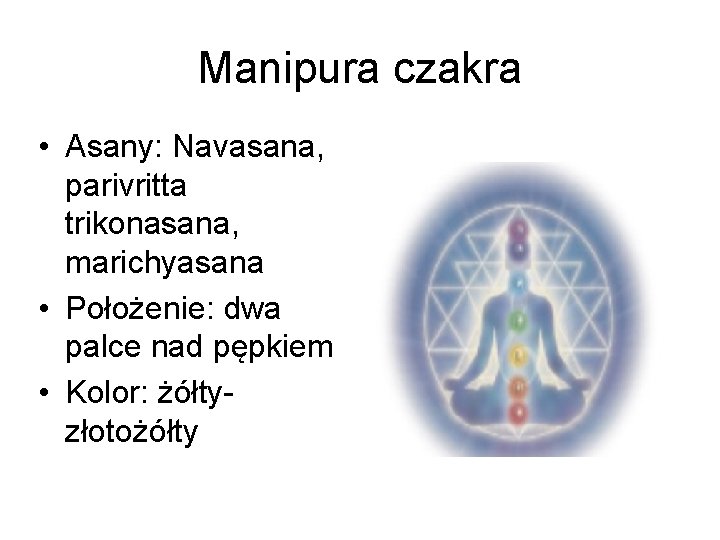 Manipura czakra

• Asany: Navasana, parivritta trikonasana, marichyasana
• Położenie: dwa palce nad pępkiem
• Kolor: żółty-złotożółty